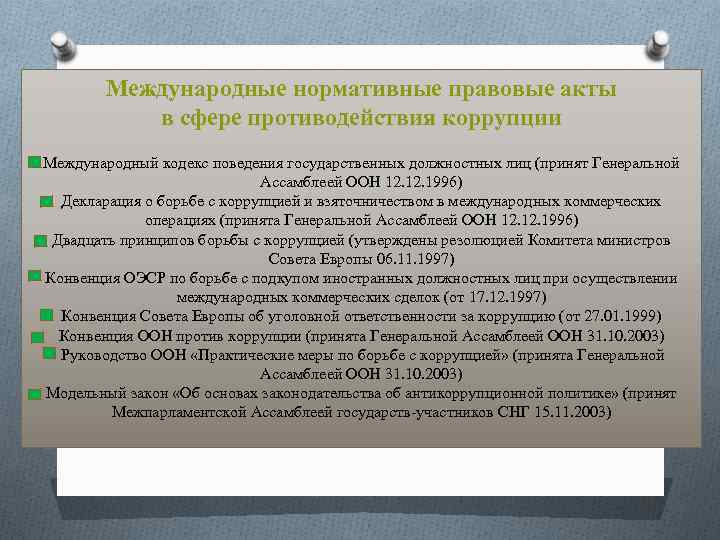 Международные нормативные правовые акты в сфере противодействия коррупции

Международный кодекс поведения государственных должностных лиц (принят Генеральной Ассамблеей ООН 12.12.1996)

Декларация о борьбе с коррупцией и взяточничеством в международных коммерческих операциях (принята Генеральной Ассамблеей ООН 12.12.1996)

Двадцать принципов борьбы с коррупцией (утверждены резолюцией Комитета министров Совета Европы 06.11.1997)

Конвенция ОЭСР по борьбе с подкупом иностранных должностных лиц при осуществлении международных коммерческих сделок (от 17.12.1997)

Конвенция Совета Европы об уголовной ответственности за коррупцию (от 27.01.1999)

Конвенция ООН против коррупции (принята Генеральной Ассамблеей ООН 31.10.2003)

Руководство ООН «Практические меры по борьбе с коррупцией» (принята Генеральной Ассамблеей ООН 31.10.2003)

Модельный закон «Об основах законодательства об антикоррупционной политике» (принят Межпарламентской Ассамблеей государств-участников СНГ 15.11.2003)